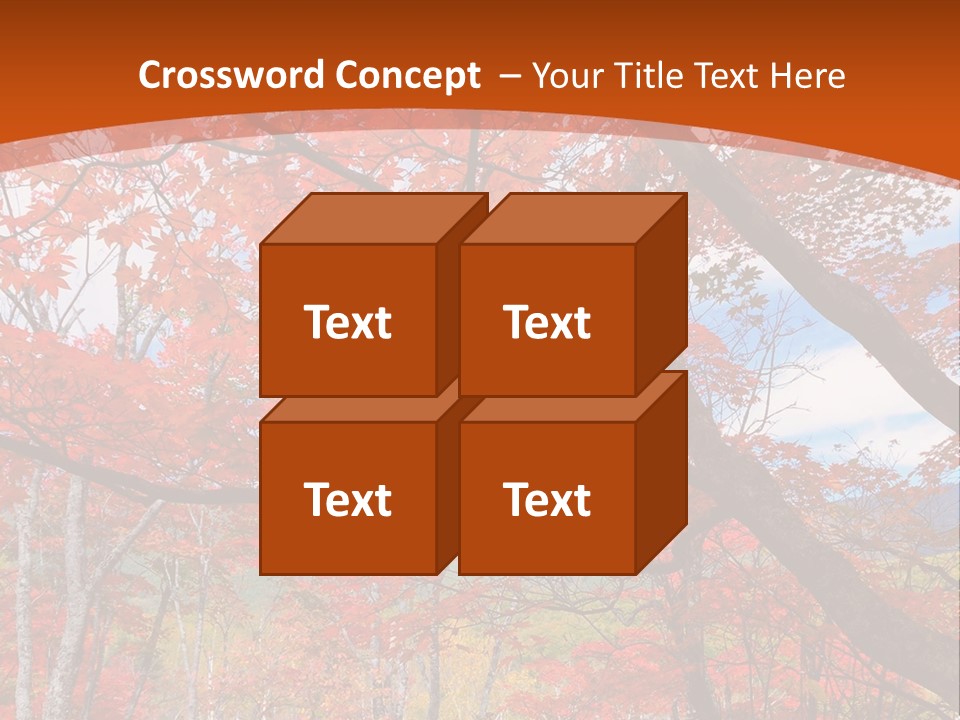 Crossword Concept – Your Title Text Here

Text

Text

Text

Text